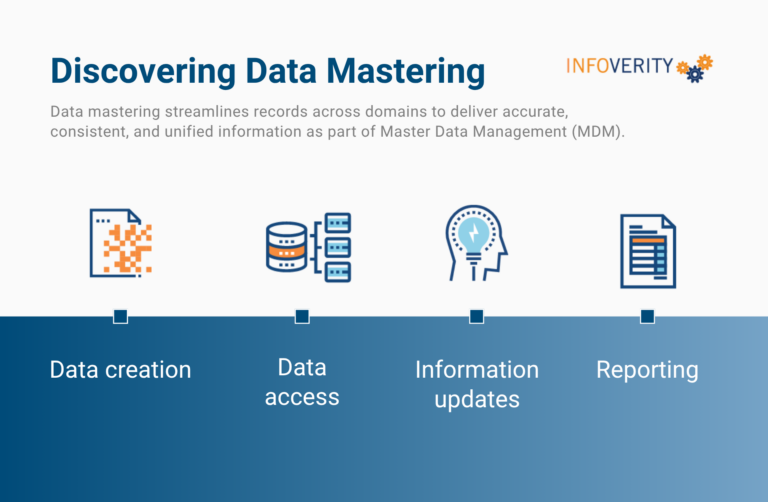 Discovering Data Mastering

INFOVERITY

Data mastering streamlines records across domains to deliver accurate, consistent, and unified information as part of Master Data Management (MDM).

Data creation

Data access

Information updates

Reporting